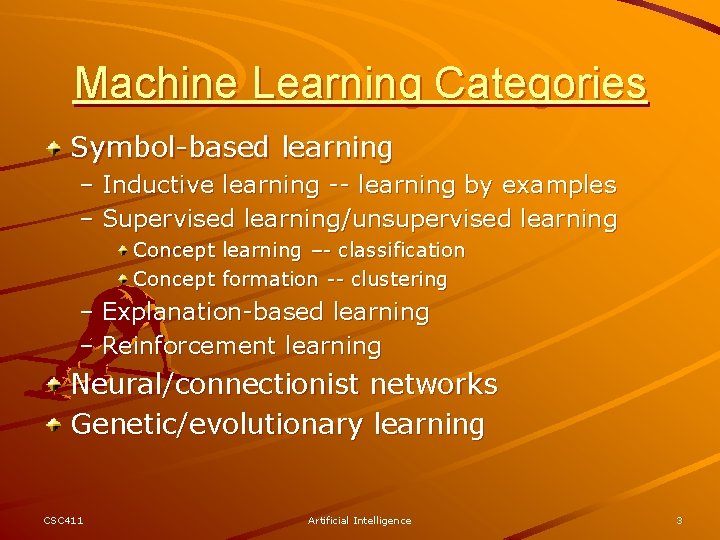 Machine Learning Categories

Symbol-based learning
– Inductive learning -- learning by examples
– Supervised learning/unsupervised learning
Concept learning –- classification
Concept formation -- clustering
– Explanation-based learning
– Reinforcement learning
Neural/connectionist networks
Genetic/evolutionary learning

CSC411
Artificial Intelligence
3